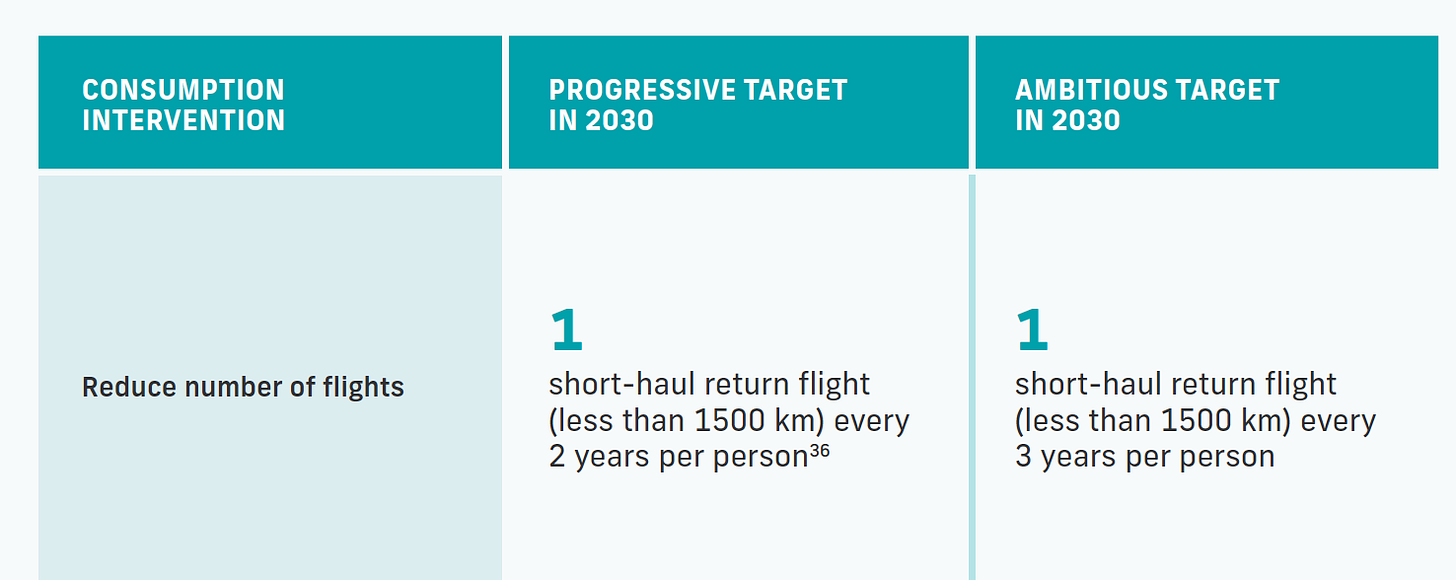 | CONSUMPTION INTERVENTION | PROGRESSIVE TARGET IN 2030 | AMBITIOUS TARGET IN 2030 |
|---|---|---|
| Reduce number of flights | 1 short-haul return flight (less than 1500 km) every 2 years per person$^{36}$ | 1 short-haul return flight (less than 1500 km) every 3 years per person |